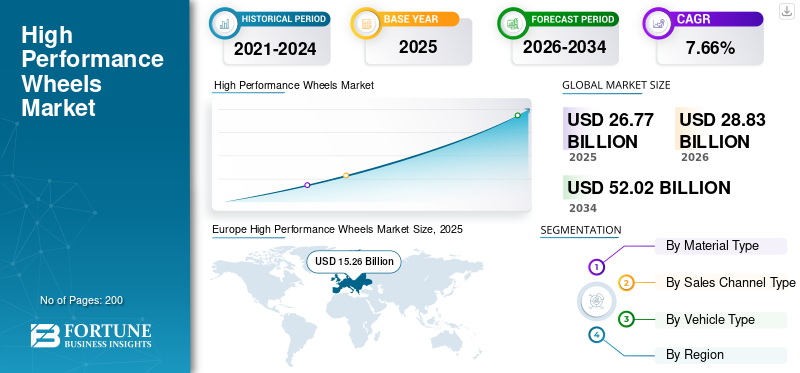 High Performance Wheels Market

No of Pages: 200

FORTUNE
BUSINESS INSIGHTS

HISTORICAL PERIOD
2021-2024

BASE YEAR
2025

FORECAST PERIOD
2026-2034

CAGR
7.66%

High Performance Wheels Market

GLOBAL MARKET SIZE

USD 26.77 BILLION
2025

USD 28.83 BILLION
2026

USD 52.02 BILLION
2034

Europe High Performance Wheels Market Size, 2025

USD 15.26 Billion

SEGMENTATION

1 By Material Type

2 By Sales Channel Type

3 By Vehicle Type

4 By Region